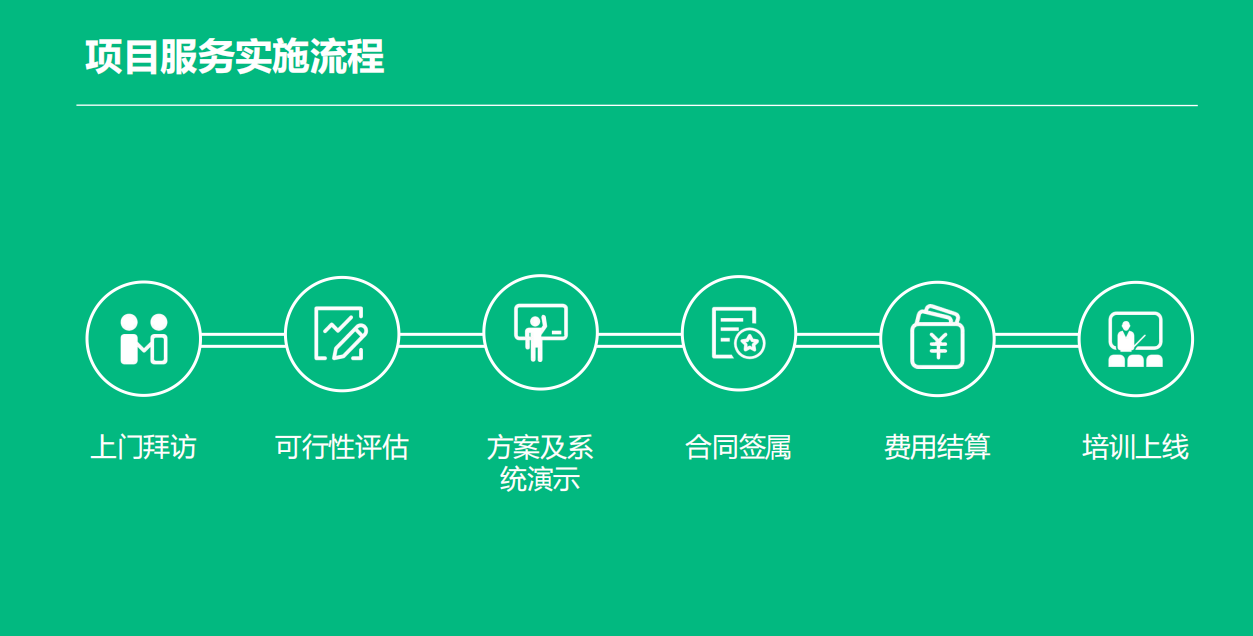 项目服务实施流程

上门拜访

可行性评估

方案及系统演示

合同签属

费用结算

培训上线